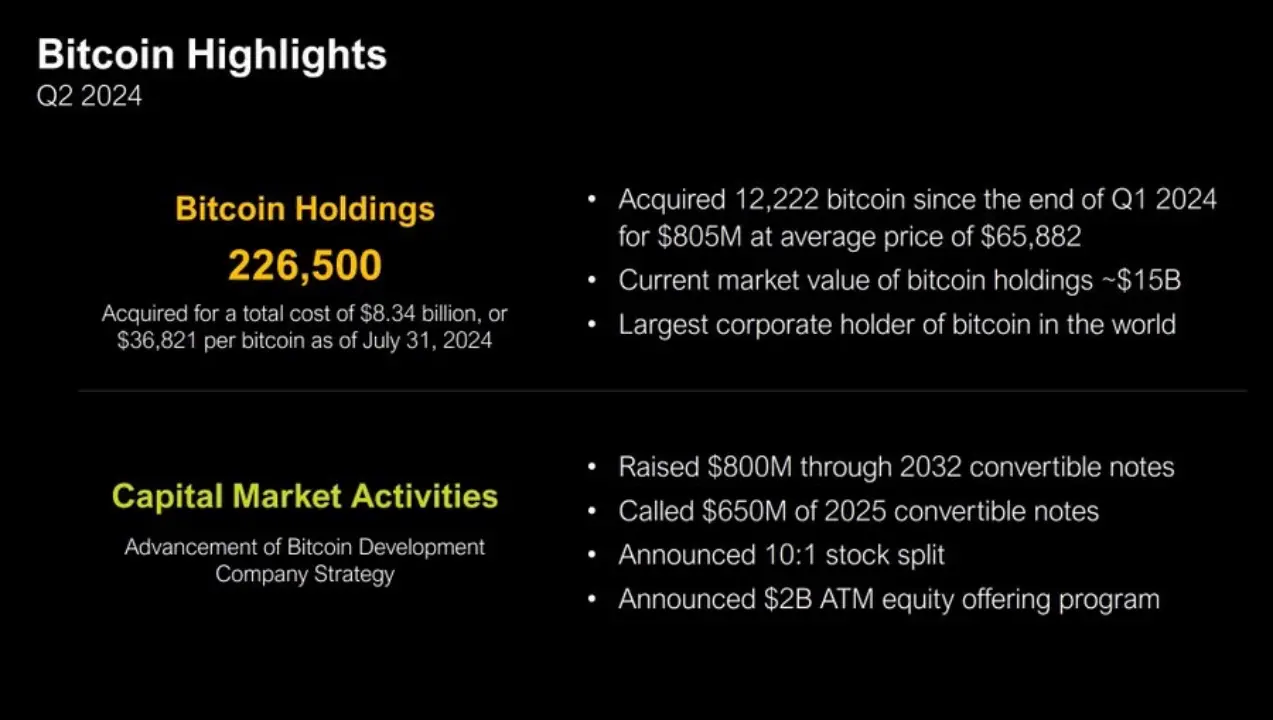 Bitcoin Highlights
Q2 2024

Bitcoin Holdings
226,500
Acquired for a total cost of \$8.34 billion, or \$36,821 per bitcoin as of July 31, 2024

• Acquired 12,222 bitcoin since the end of Q1 2024 for \$805M at average price of \$65,882
• Current market value of bitcoin holdings ~\$15B
• Largest corporate holder of bitcoin in the world

Capital Market Activities
Advancement of Bitcoin Development Company Strategy

• Raised \$800M through 2032 convertible notes
• Called \$650M of 2025 convertible notes
• Announced 10:1 stock split
• Announced \$2B ATM equity offering program